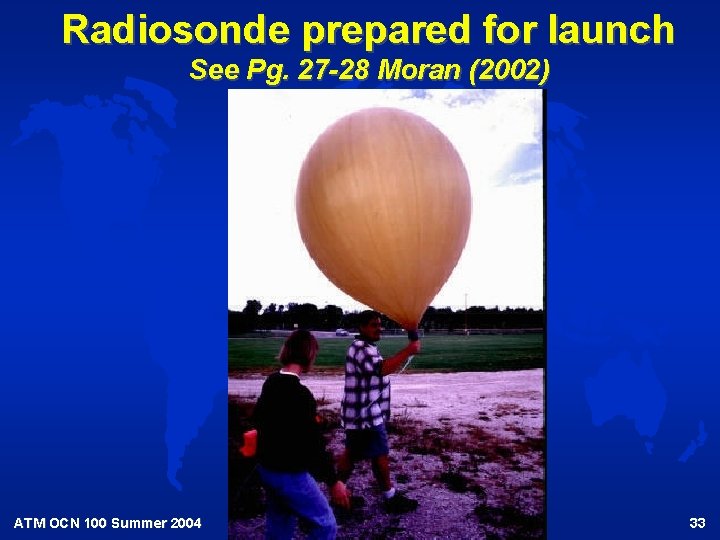 Radiosonde prepared for launch

See Pg. 27-28 Moran (2002)

ATM OCN 100 Summer 2004

33